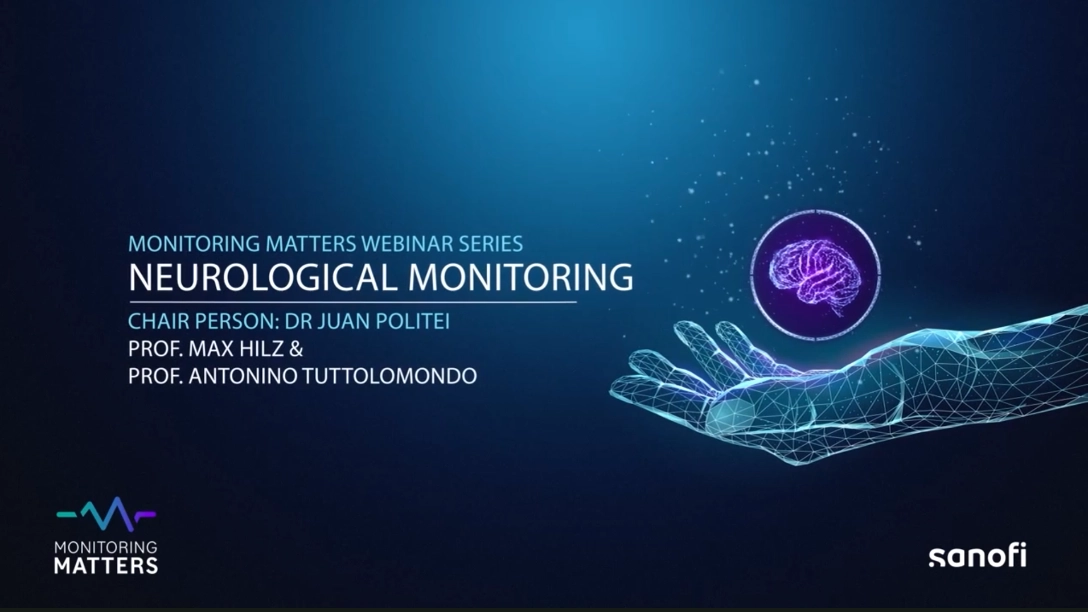 MONITORING MATTERS WEBINAR SERIES
NEUROLOGICAL MONITORING

CHAIR PERSON: DR JUAN POLITEI
PROF. MAX HILZ &
PROF. ANTONINO TUTTOLOMONDO

MONITORING
MATTERS

sanofi